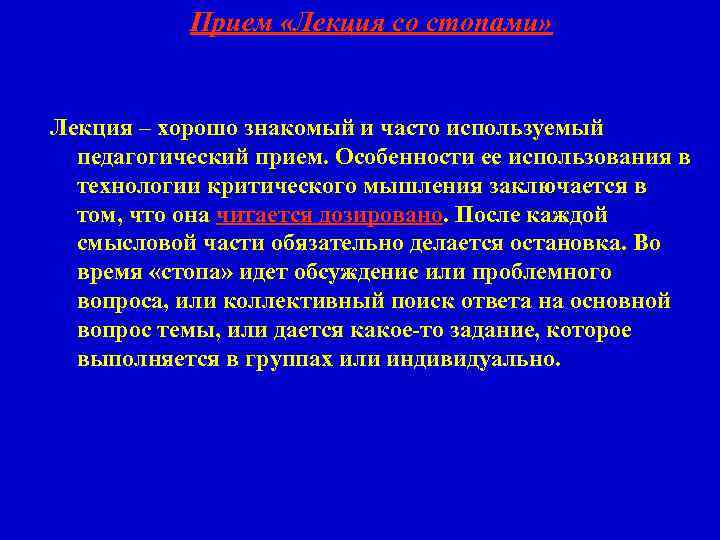 Прием «Лекция со стопами»

Лекция – хорошо знакомый и часто используемый педагогический прием. Особенности ее использования в технологии критического мышления заключается в том, что она читается дозировано. После каждой смысловой части обязательно делается остановка. Во время «стопа» идет обсуждение или проблемного вопроса, или коллективный поиск ответа на основной вопрос темы, или дается какое-то задание, которое выполняется в группах или индивидуально.